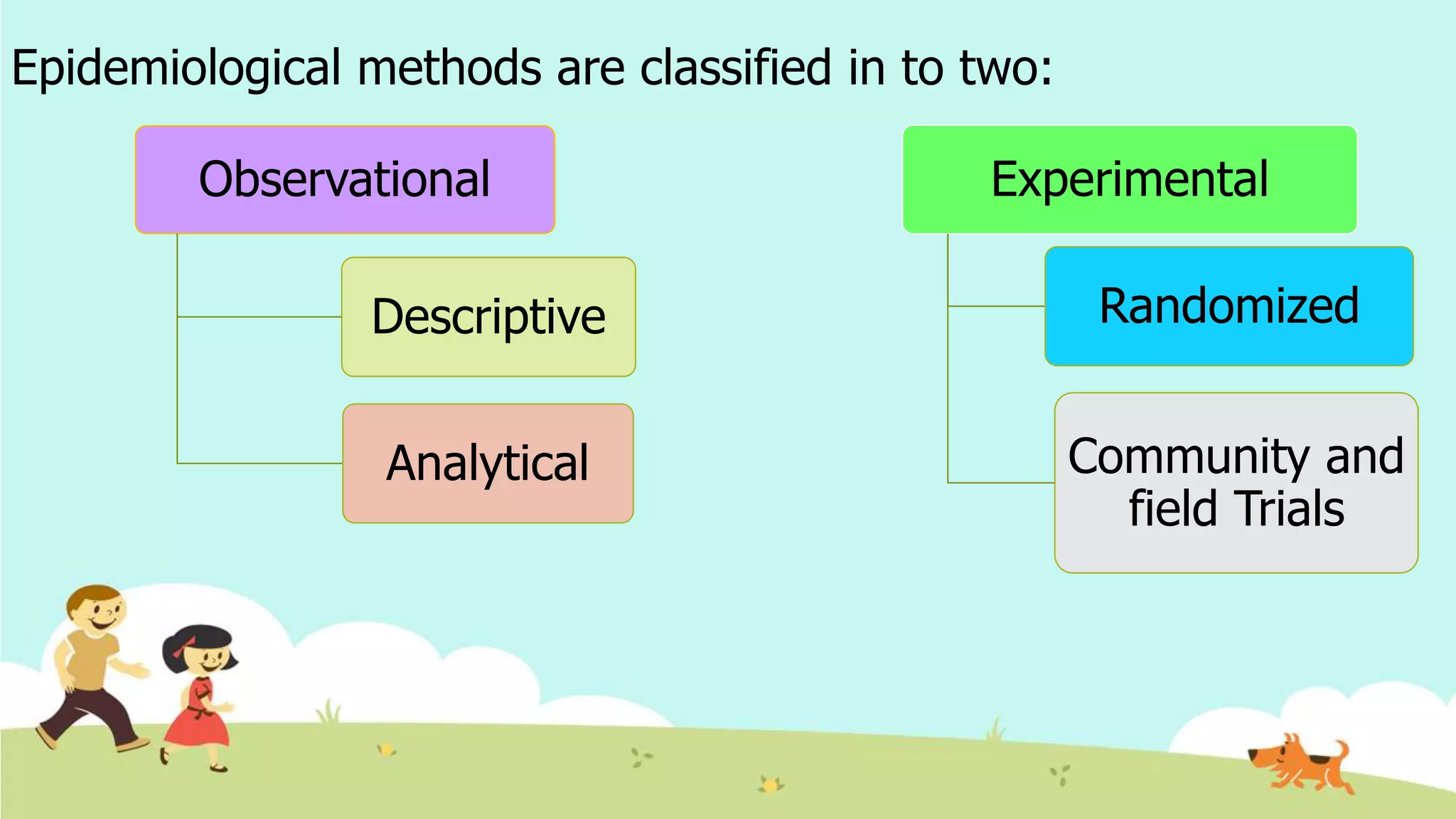 Epidemiological methods are classified in to two:

Observational

Descriptive

Analytical

Experimental

Randomized

Community and field Trials